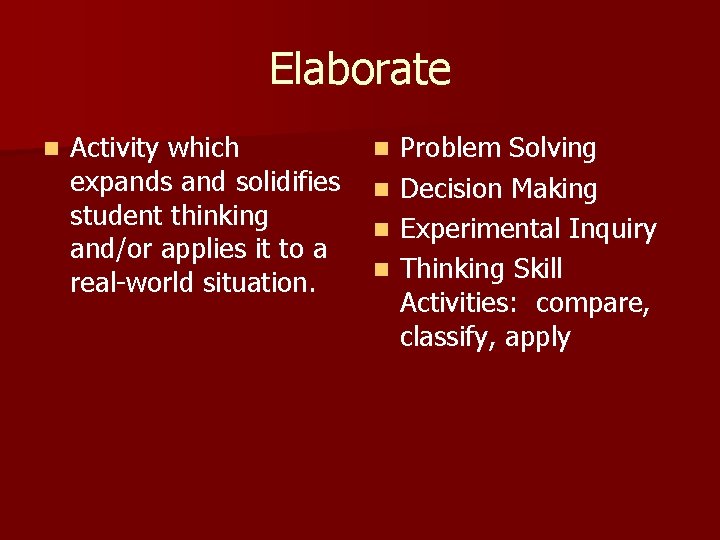 Elaborate

- Activity which expands and solidifies student thinking and/or applies it to a real-world situation.

- Problem Solving
- Decision Making
- Experimental Inquiry
- Thinking Skill Activities:  compare, classify, apply